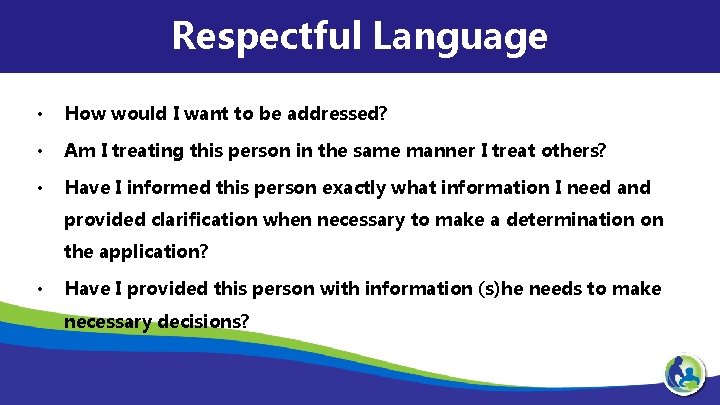 Respectful Language

• How would I want to be addressed?

• Am I treating this person in the same manner I treat others?

• Have I informed this person exactly what information I need and provided clarification when necessary to make a determination on the application?

• Have I provided this person with information (s)he needs to make necessary decisions?